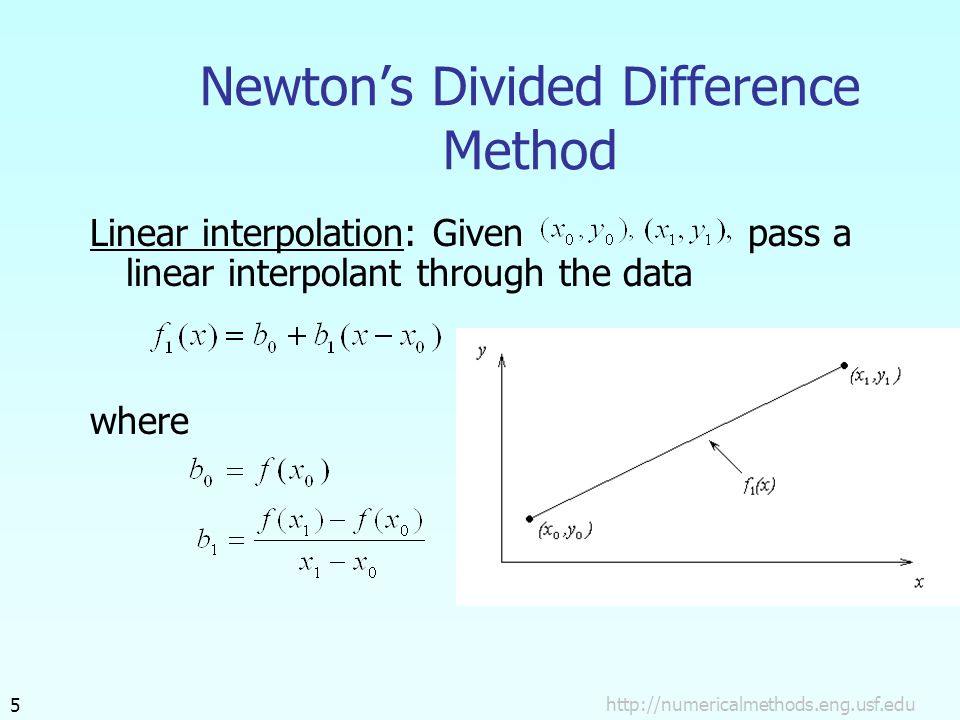 Newton's Divided Difference Method

Linear interpolation: Given $(x_0, y_0), (x_1, y_1),$ pass a linear interpolant through the data

$f_1(x) = b_0 + b_1(x - x_0)$

where

$b_0 = f(x_0)$

$b_1 = \frac{f(x_1) - f(x_0)}{x_1 - x_0}$

$y$

$(x_1, y_1)$

$f_1(x)$

$(x_0, y_0)$

$x$

5

http://numericalmethods.eng.usf.edu